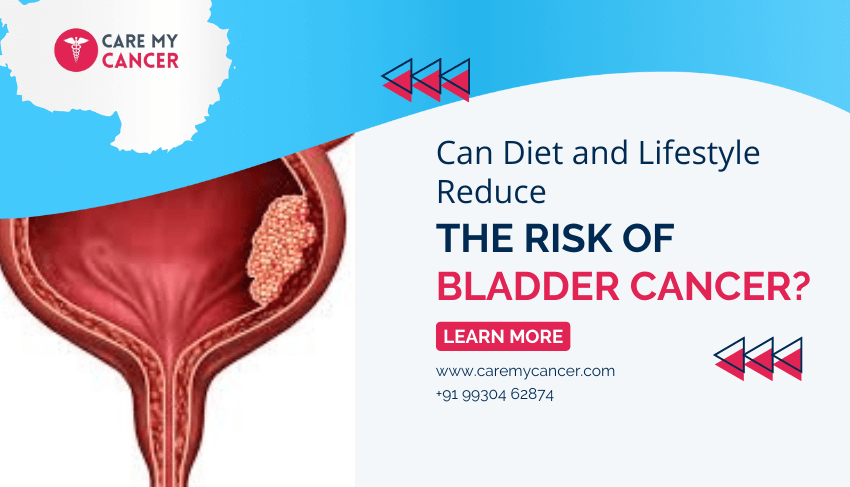 CARE MY CANCER

Can Diet and Lifestyle Reduce

THE RISK OF BLADDER CANCER?

LEARN MORE

www.caremycancer.com
+91 99304 62874